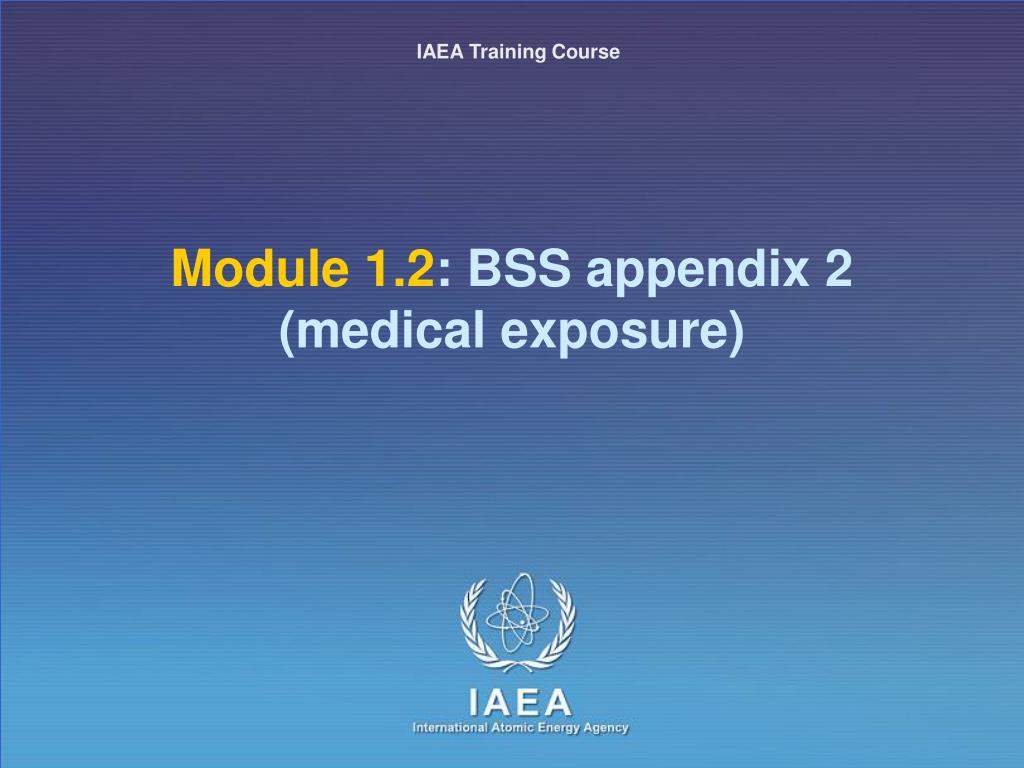 IAEA Training Course

Module 1.2: BSS appendix 2 (medical exposure)

IAEA
International Atomic Energy Agency